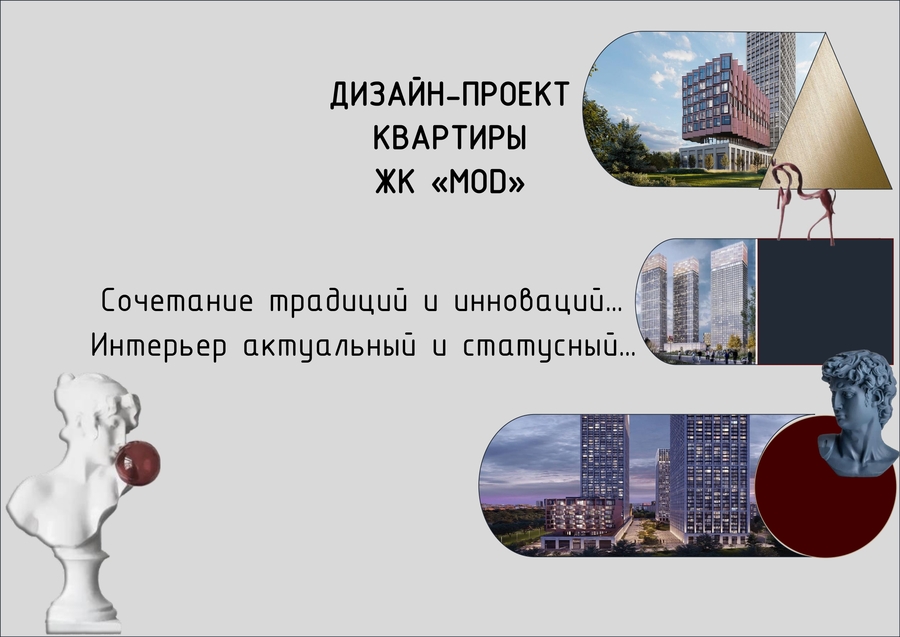 ДИЗАЙН-ПРОЕКТ
КВАРТИРЫ
ЖК «MOD»

Сочетание традиций и инноваций...
Интерьер актуальный и статусный...